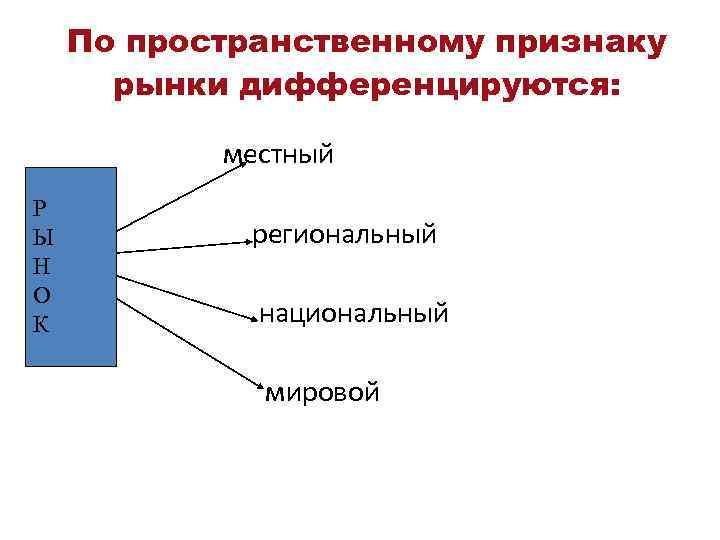 По пространственному признаку рынки дифференцируются:

Р
Ы
Н
О
К

местный

региональный

национальный

мировой